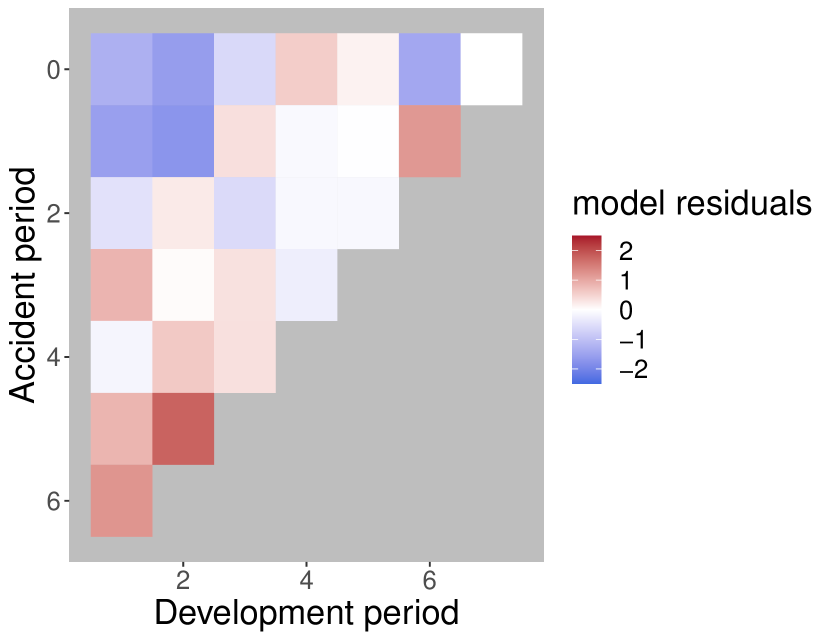 Accident period
0
2
4
6
2
4
6
Development period
model residuals
2
1
0
−1
−2